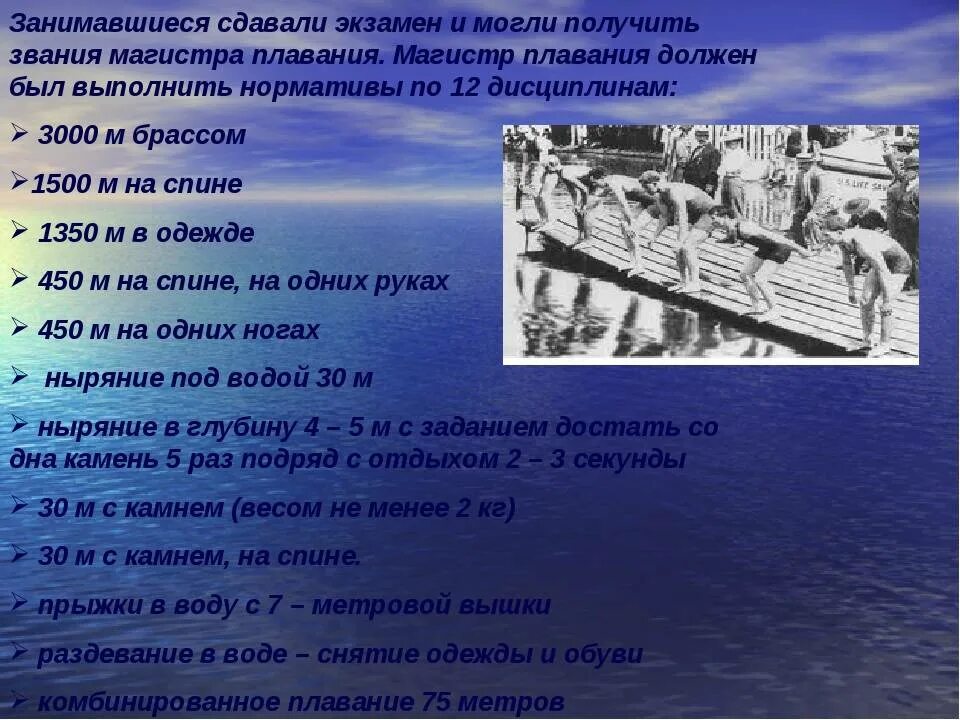 Занимавшиеся сдавали экзамен и могли получить звания магистра плавания. Магистр плавания должен был выполнить нормативы по 12 дисциплинам:

➢ 3000 м брассом

➢1500 м на спине

➢ 1350 м в одежде

➢ 450 м на спине, на одних руках

➢ 450 м на одних ногах

➢ ныряние под водой 30 м

➢ ныряние в глубину 4 – 5 м с заданием достать со дна камень 5 раз подряд с отдыхом 2 – 3 секунды

➢ 30 м с камнем (весом не менее 2 кг)

➢ 30 м с камнем, на спине.

➢ прыжки в воду с 7 – метровой вышки

➢ раздевание в воде – снятие одежды и обуви

➢ комбинированное плавание 75 метров